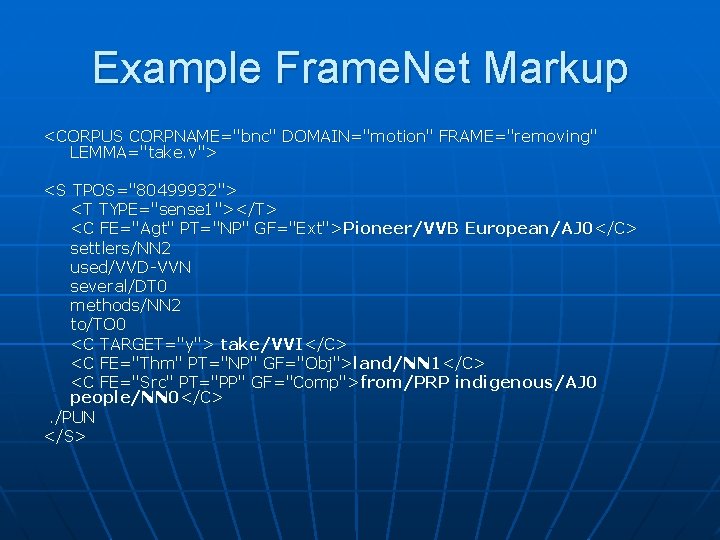 Example FrameNet Markup

<CORPUS CORPNAME="bnc" DOMAIN="motion" FRAME="removing" LEMMA="take.v">

<S TPOS="80499932">
<T TYPE="sense1"></T>
<C FE="Agt" PT="NP" GF="Ext">Pioneer/VVB European/AJ0</C>
settlers/NN2
used/VVD-VVN
several/DT0
methods/NN2
to/TO0
<C TARGET="y"> take/VVI</C>
<C FE="Thm" PT="NP" GF="Obj">land/NN1</C>
<C FE="Src" PT="PP" GF="Comp">from/PRP indigenous/AJ0 people/NN0</C>
./PUN
</S>